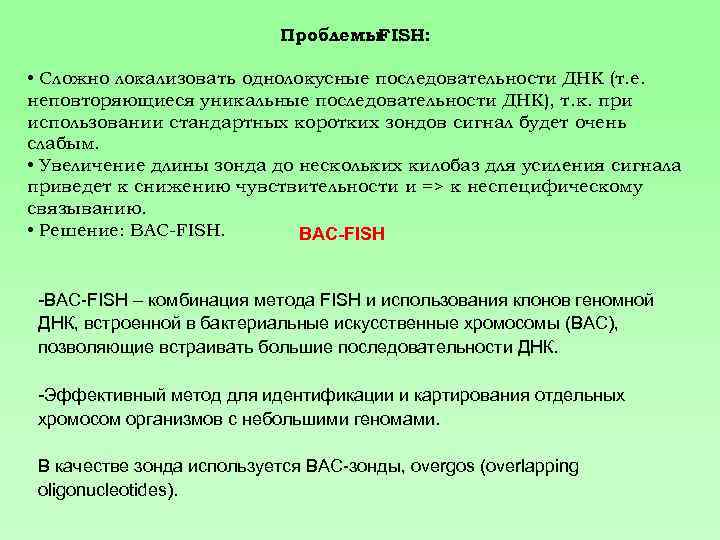 Проблемы FISH:

• Сложно локализовать однолокусные последовательности ДНК (т.е. неповторяющиеся уникальные последовательности ДНК), т.к. при использовании стандартных коротких зондов сигнал будет очень слабым.
• Увеличение длины зонда до нескольких килобаз для усиления сигнала приведет к снижению чувствительности и => к неспецифическому связыванию.
• Решение: BAC-FISH.

BAC-FISH

-BAC-FISH – комбинация метода FISH и использования клонов геномной ДНК, встроенной в бактериальные искусственные хромосомы (BAC), позволяющие встраивать большие последовательности ДНК.

-Эффективный метод для идентификации и картирования отдельных хромосом организмов с небольшими геномами.

В качестве зонда используется BAC-зонды, overgos (overlapping oligonucleotides).